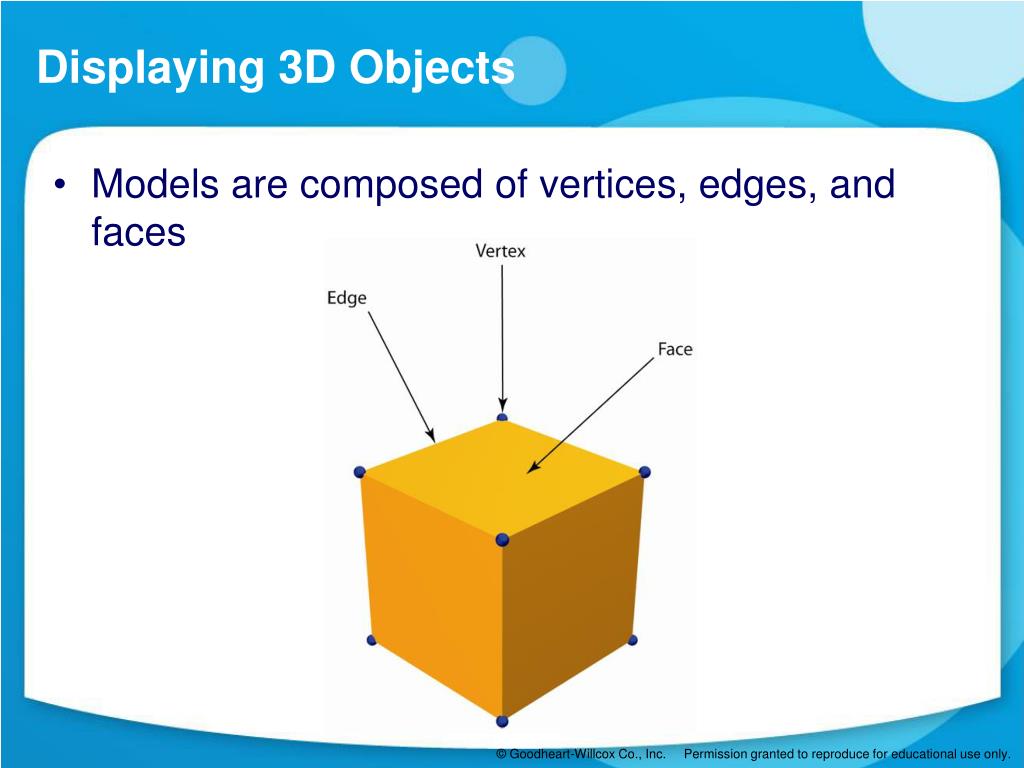 Displaying 3D Objects

• Models are composed of vertices, edges, and faces

Vertex

Edge

Face

© Goodheart-Willcox Co., Inc. Permission granted to reproduce for educational use only.